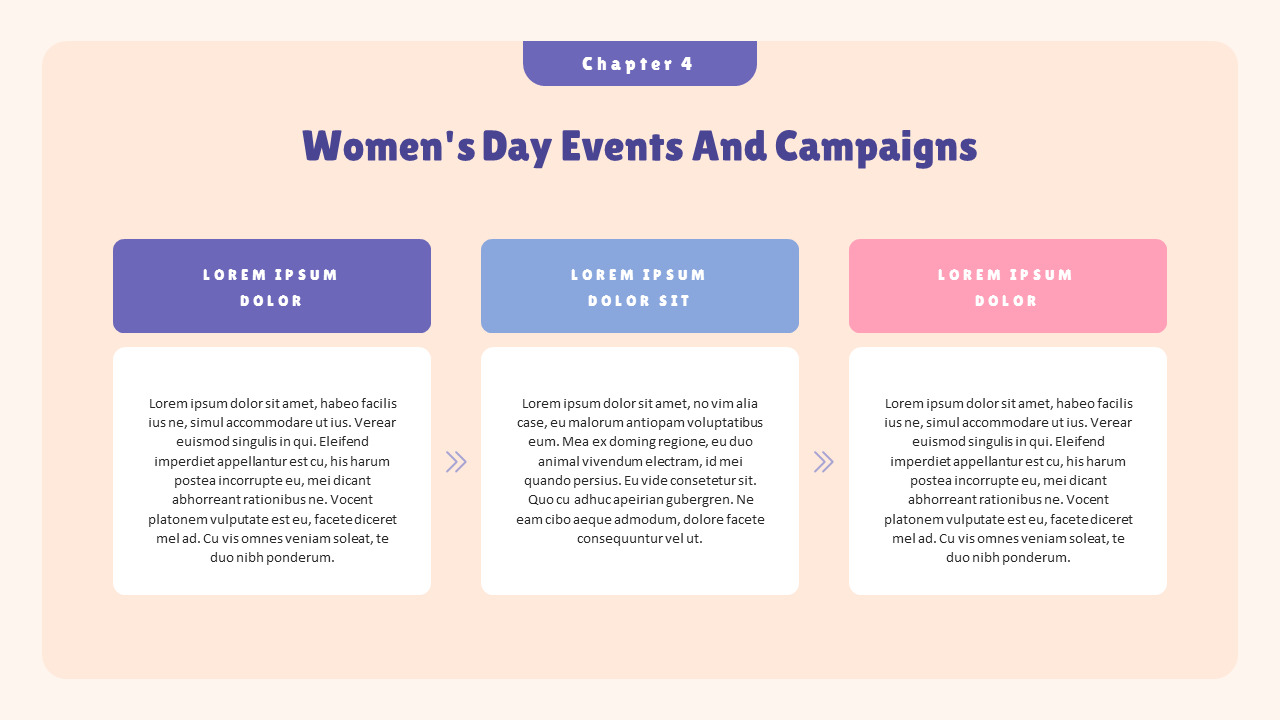 Chapter 4

Women's Day Events And Campaigns

LOREM IPSUM DOLOR

Lorem ipsum dolor sit amet, habeo facilis ius ne, simul accommodare ut ius. Verear euismod singulis in qui. Eleifend imperdiet appellantur est cu, his harum postea incorrupte eu, mei dicant abhorreant rationibus ne. Vocent platonem vulputate est eu, facete diceret mel ad. Cu vis omnes veniam soleat, te duo nibh ponderum.

LOREM IPSUM DOLOR SIT

Lorem ipsum dolor sit amet, no vim alia case, eu malorum antiopam voluptatibus eum. Mea ex doming regione, eu duo animal vivendum electram, id mei quando persius. Eu vide consetetur sit. Quo cu adhuc apeirian gubergren. Ne eam cibo aeque admodum, dolore facete consequuntur vel ut.

LOREM IPSUM DOLOR

Lorem ipsum dolor sit amet, habeo facilis ius ne, simul accommodare ut ius. Verear euismod singulis in qui. Eleifend imperdiet appellantur est cu, his harum postea incorrupte eu, mei dicant abhorreant rationibus ne. Vocent platonem vulputate est eu, facete diceret mel ad. Cu vis omnes veniam soleat, te duo nibh ponderum.